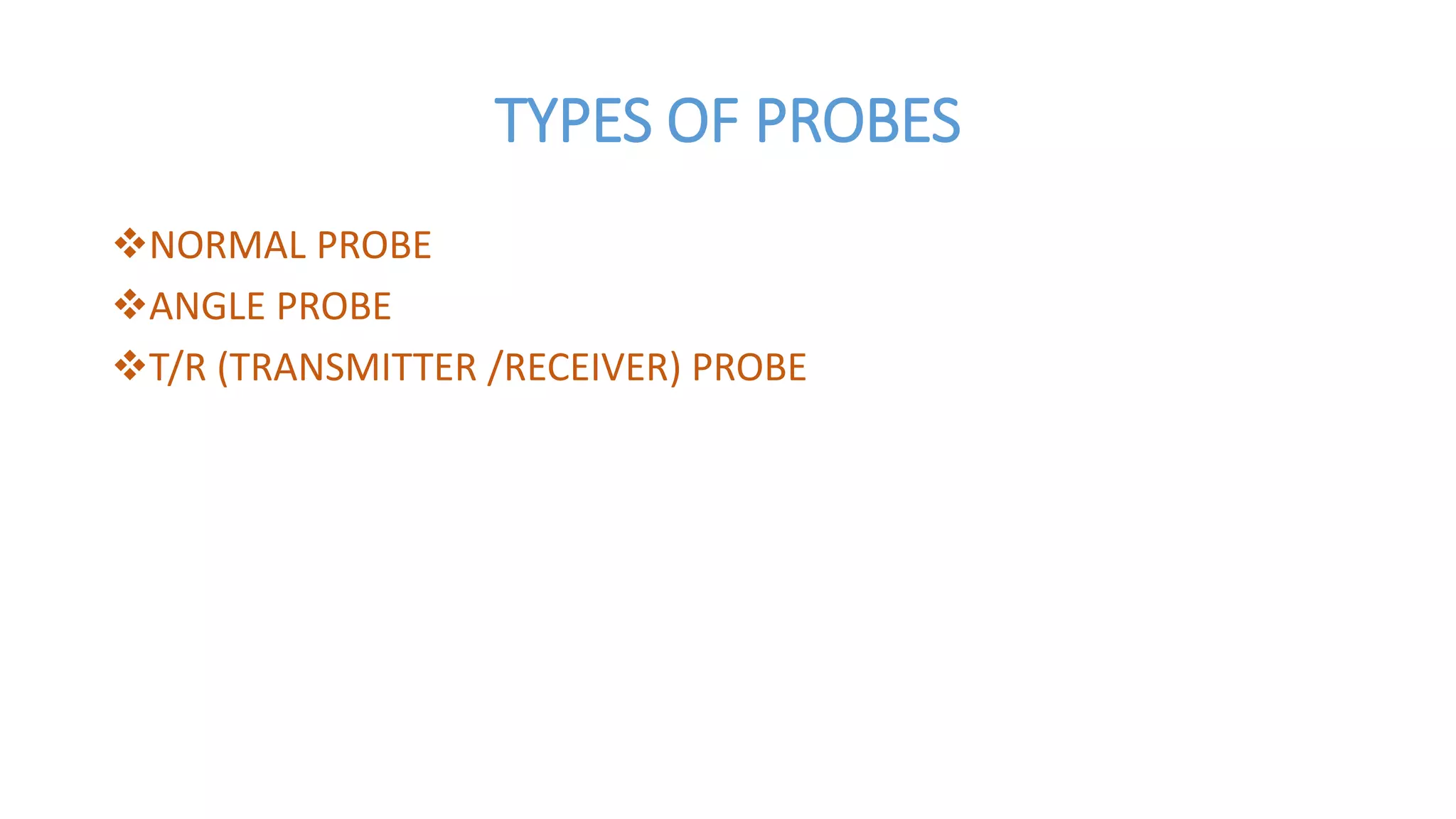 TYPES OF PROBES

❖NORMAL PROBE

❖ANGLE PROBE

❖T/R (TRANSMITTER /RECEIVER) PROBE